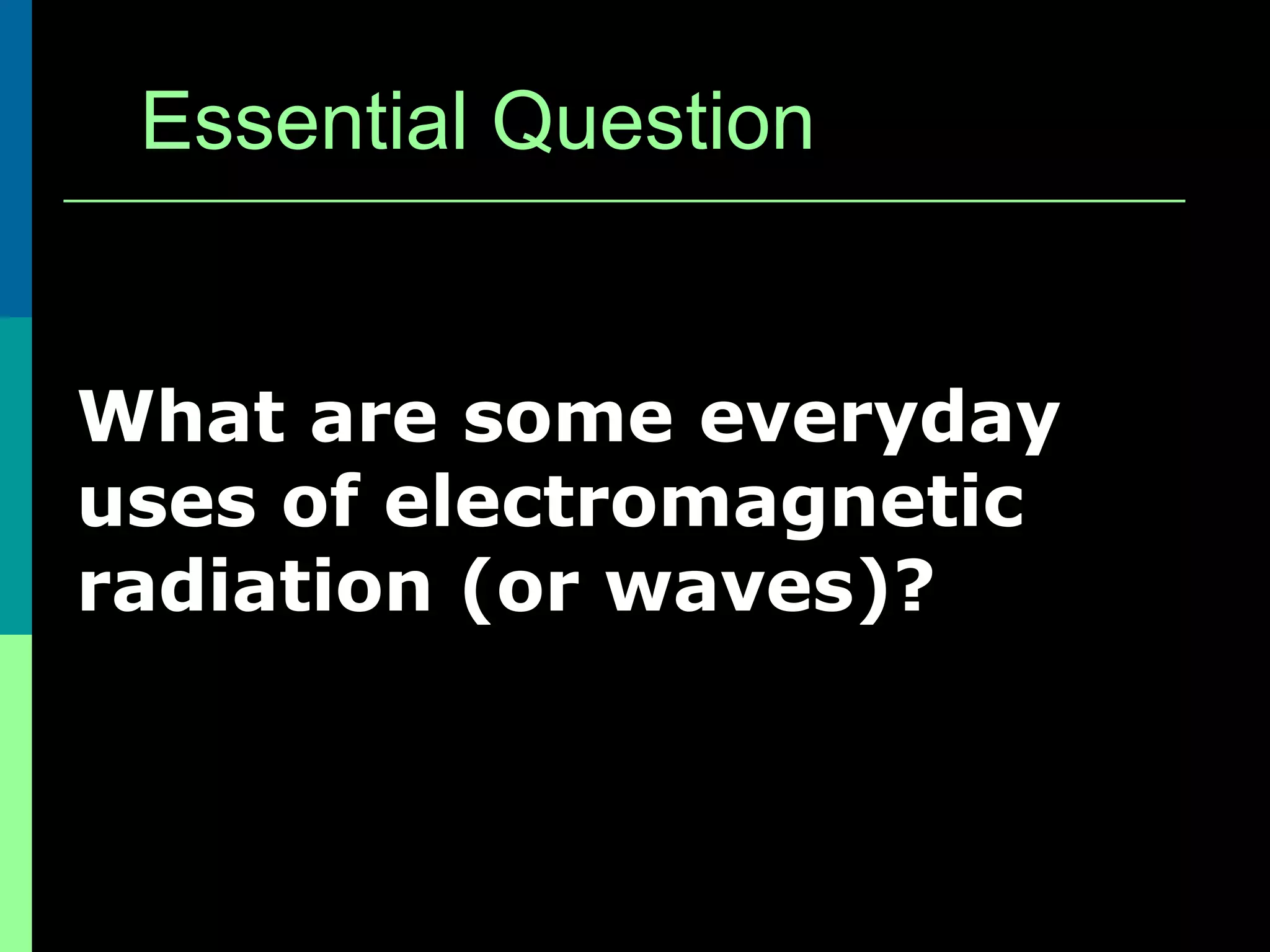 Essential Question

What are some everyday uses of electromagnetic radiation (or waves)?